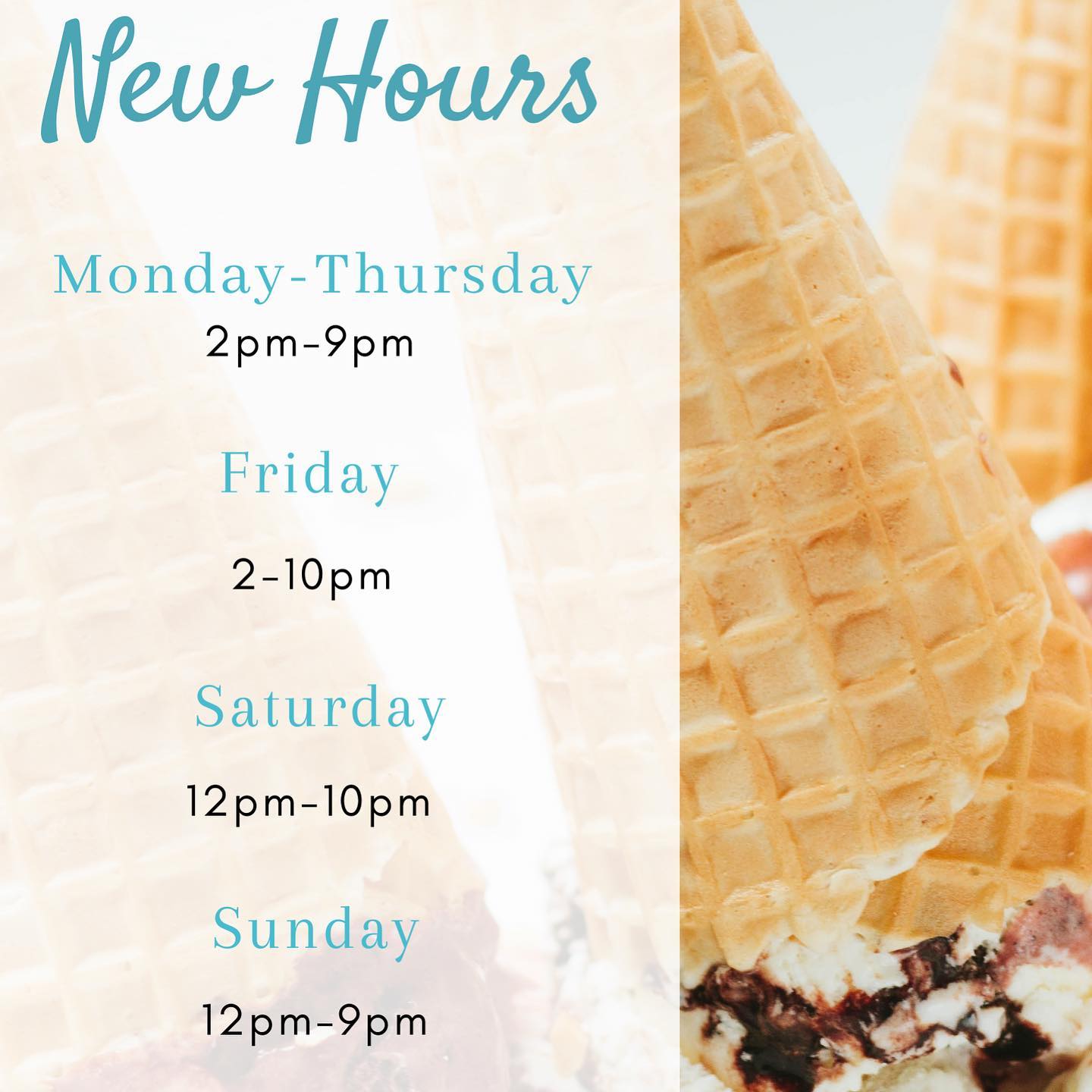 New Hours

Monday-Thursday
2pm-9pm

Friday

2-10pm

Saturday

12pm-10pm

Sunday

12pm-9pm